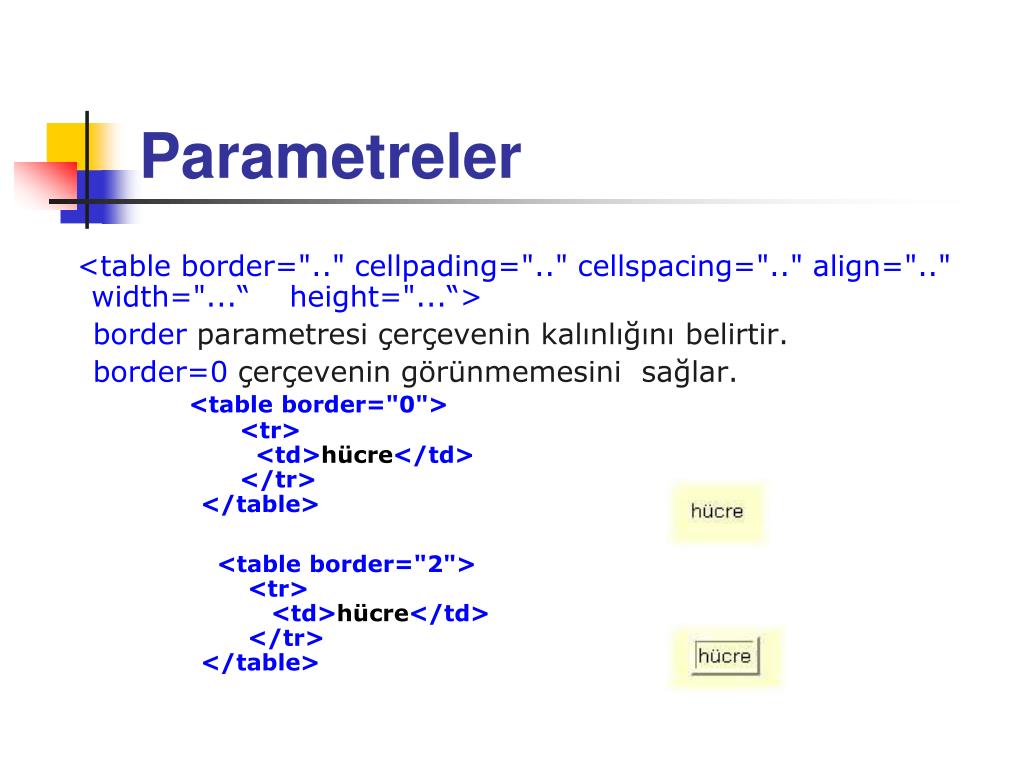 Parametreler

<table border=".." cellpading=".." cellspacing=".." align=".." width="...“   height="...“>

border parametresi çerçevenin kalınlığını belirtir.

border=0 çerçevenin görünmemesini  sağlar.

<table border="0">
<tr>
<td>hücre</td>
</tr>
</table>

hücre

<table border="2">
<tr>
<td>hücre</td>
</tr>
</table>

hücre